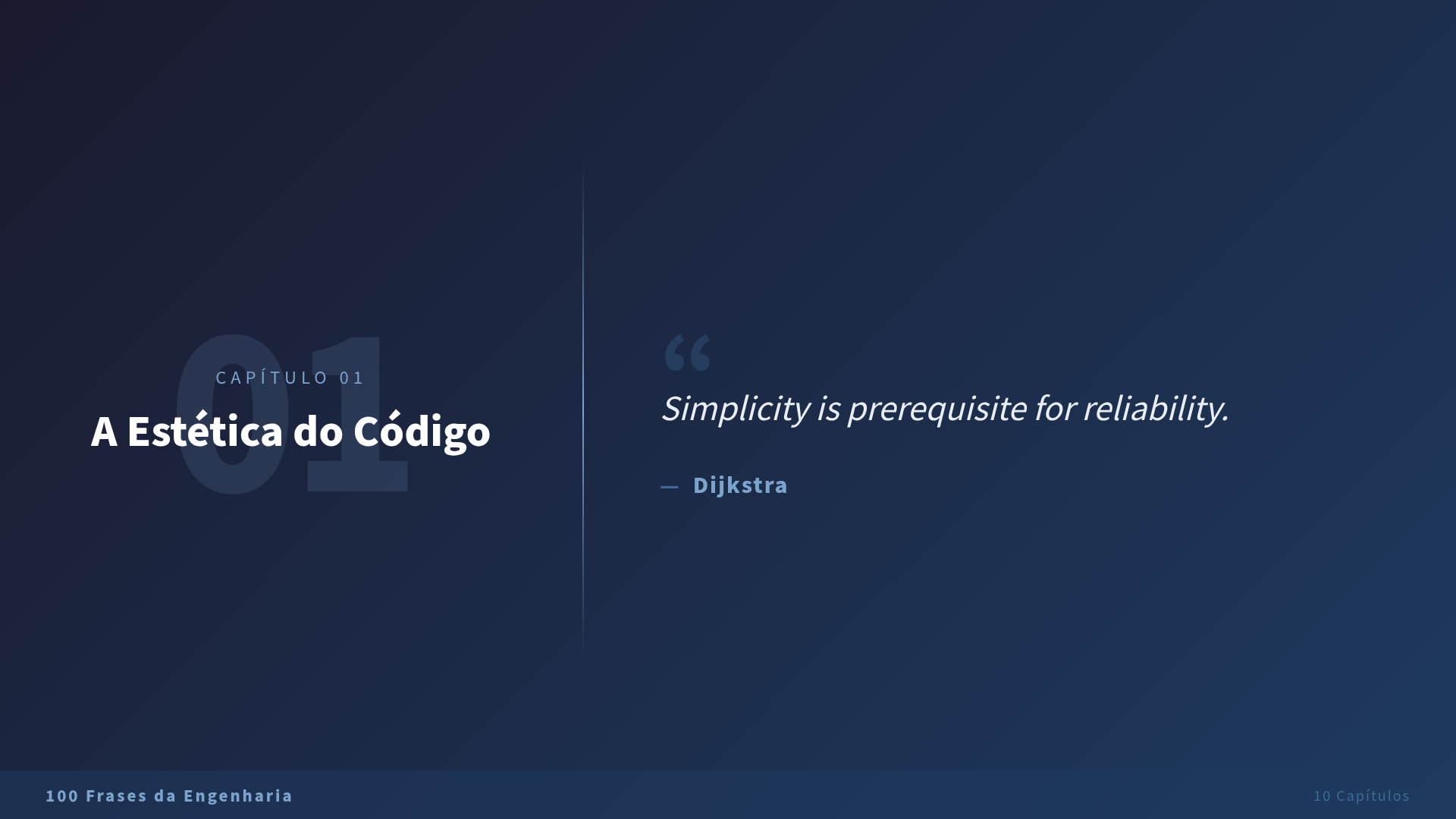 01

CAPÍTULO 01

A Estética do Código

“

Simplicity is prerequisite for reliability.

— Dijkstra

100 Frases da Engenharia

10 Capítulos